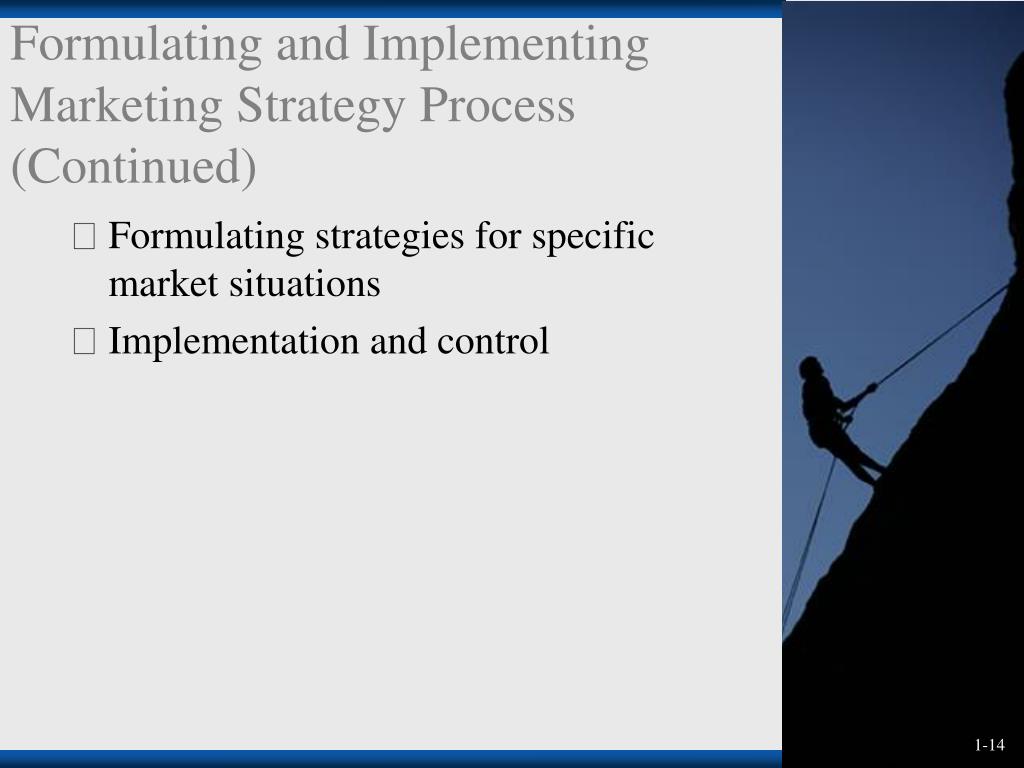 Formulating and Implementing Marketing Strategy Process (Continued)

 Formulating strategies for specific market situations

 Implementation and control

1-14